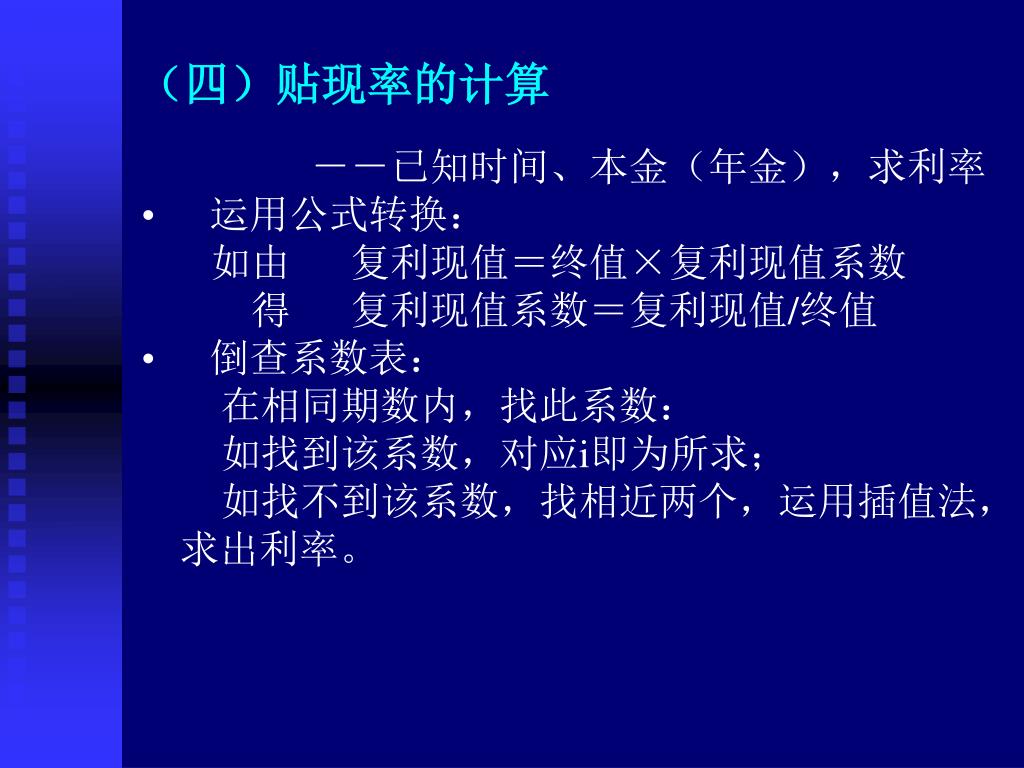 （四）贴现率的计算

－－已知时间、本金（年金），求利率

• 运用公式转换：
如由 复利现值＝终值×复利现值系数
得 复利现值系数＝复利现值/终值

• 倒查系数表：
在相同期数内，找此系数：
如找到该系数，对应i即为所求；
如找不到该系数，找相近两个，运用插值法，求出利率。